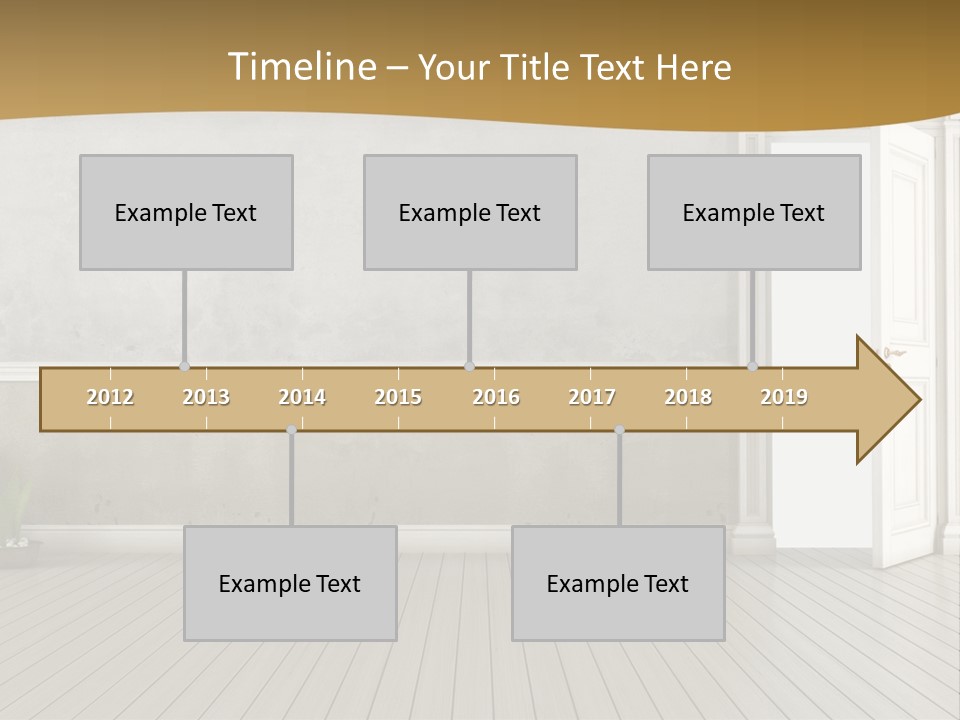 Timeline – Your Title Text Here

Example Text

Example Text

Example Text

2012 2013 2014 2015 2016 2017 2018 2019

Example Text

Example Text